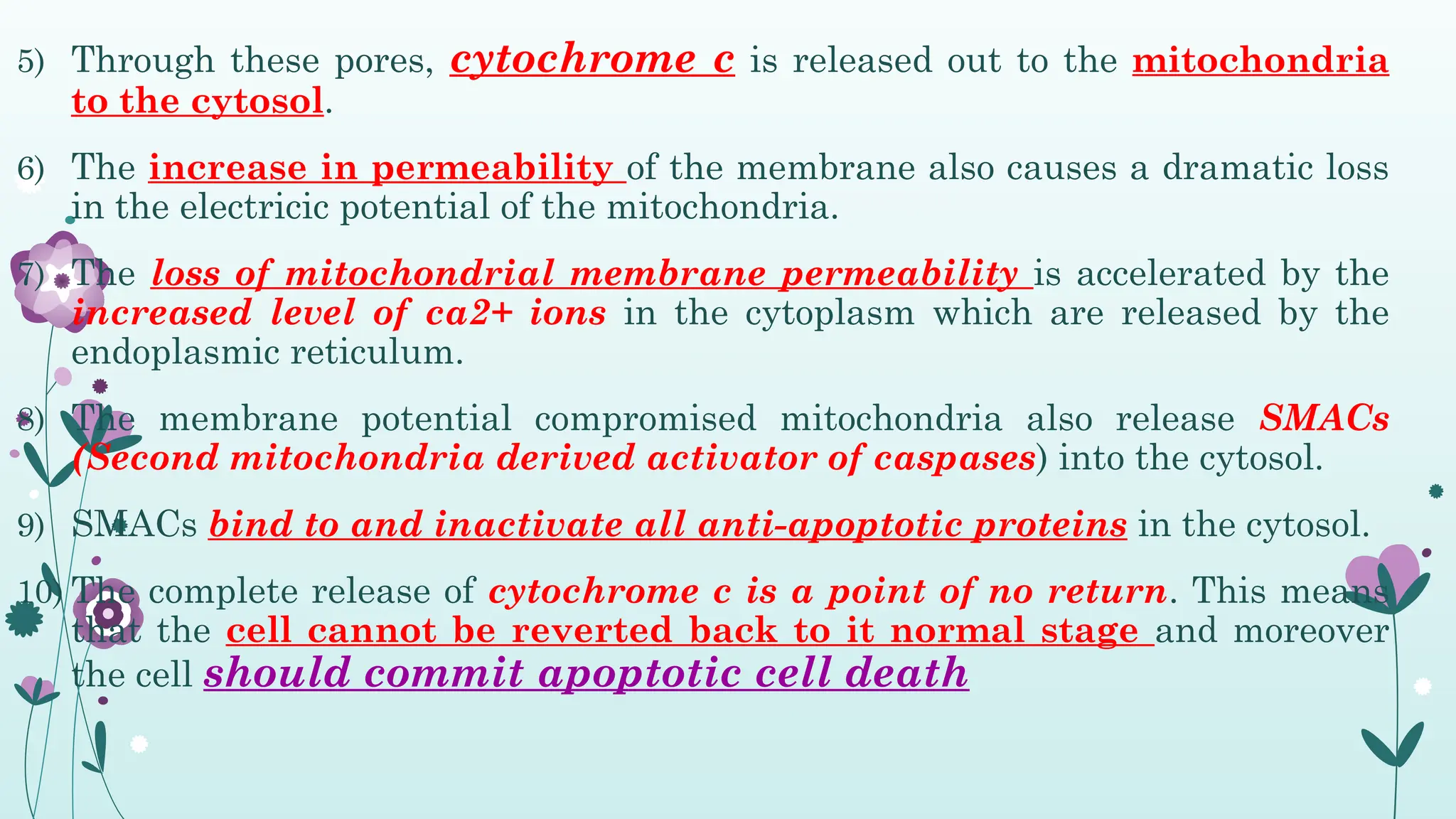 5) Through these pores, cytochrome c is released out to the mitochondria to the cytosol.

6) The increase in permeability of the membrane also causes a dramatic loss in the electricic potential of the mitochondria.

7) The loss of mitochondrial membrane permeability is accelerated by the increased level of ca2+ ions in the cytoplasm which are released by the endoplasmic reticulum.

8) The membrane potential compromised mitochondria also release SMACs (Second mitochondria derived activator of caspases) into the cytosol.

9) SMACs bind to and inactivate all anti-apoptotic proteins in the cytosol.

10) The complete release of cytochrome c is a point of no return. This means that the cell cannot be reverted back to it normal stage and moreover the cell should commit apoptotic cell death